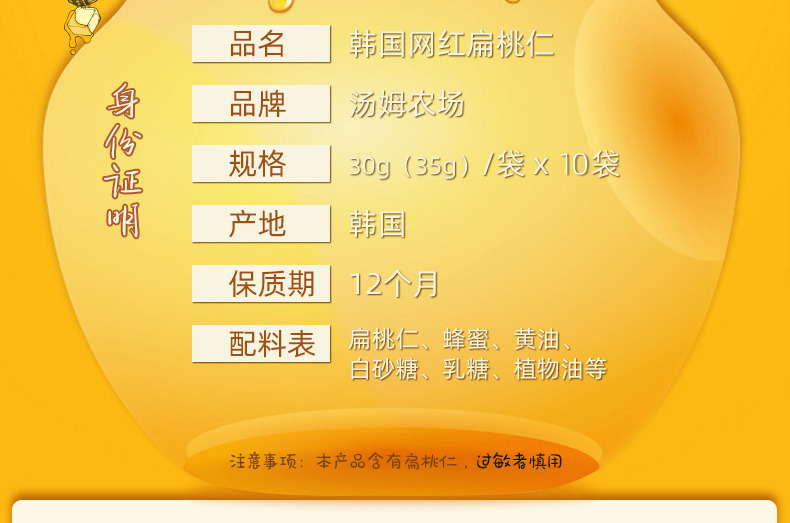 身份证明

| 品名 | 韩国网红扁桃仁 |
|---|---|
| 品牌 | 汤姆农场 |
| 规格 | 30g（35g）/袋 x 10袋 |
| 产地 | 韩国 |
| 保质期 | 12个月 |
| 配料表 | 扁桃仁、蜂蜜、黄油、白砂糖、乳糖、植物油等 |

注意事项：本产品含有扁桃仁，过敏者慎用